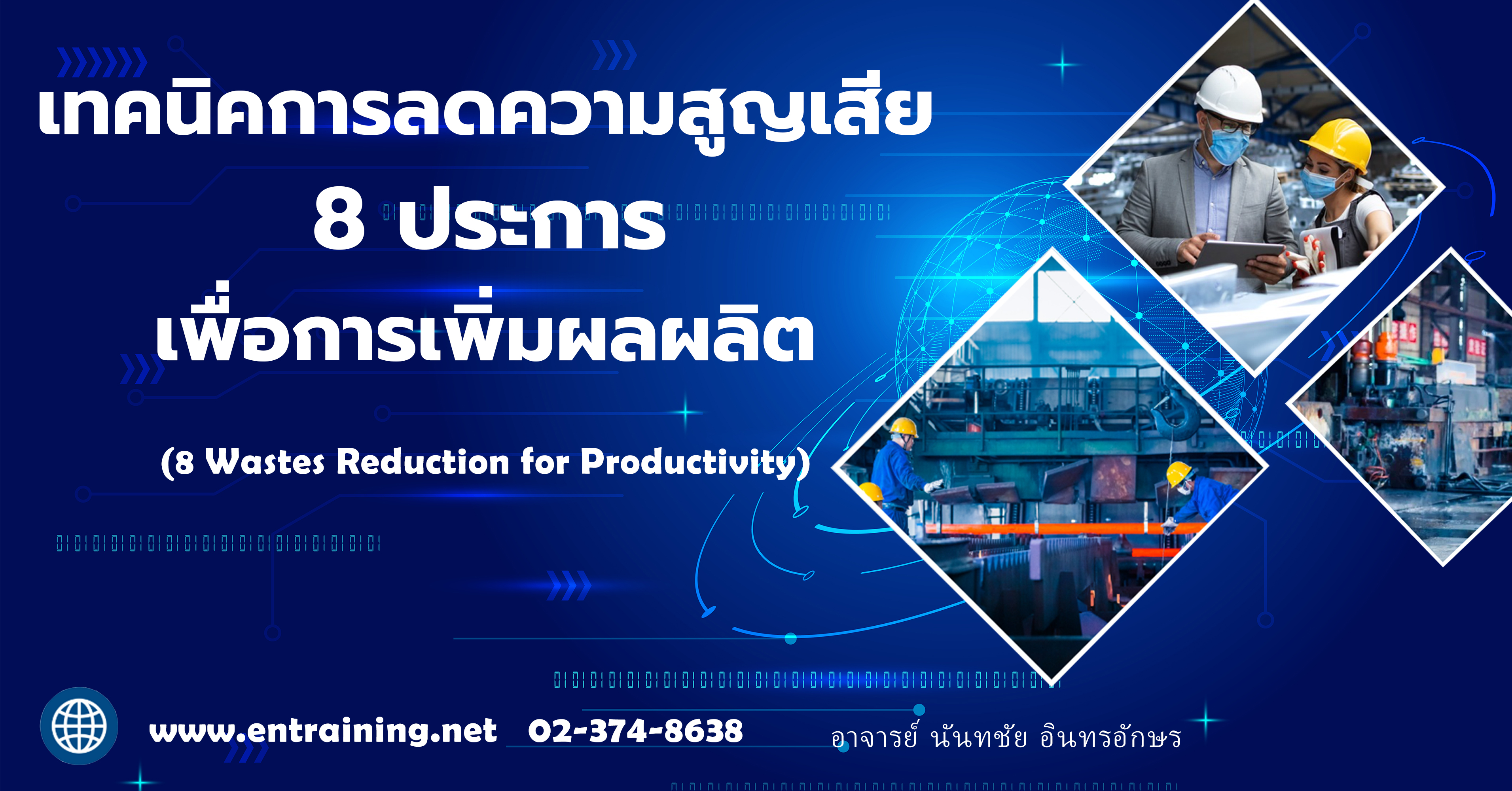 เทคนิคการลดความสูญเสีย
8 ประการ
เพื่อการเพิ่มผลผลิต

(8 Wastes Reduction for Productivity)

www.entraining.net 02-374-8638

อาจารย์ นันทชัย อินทรอักษร